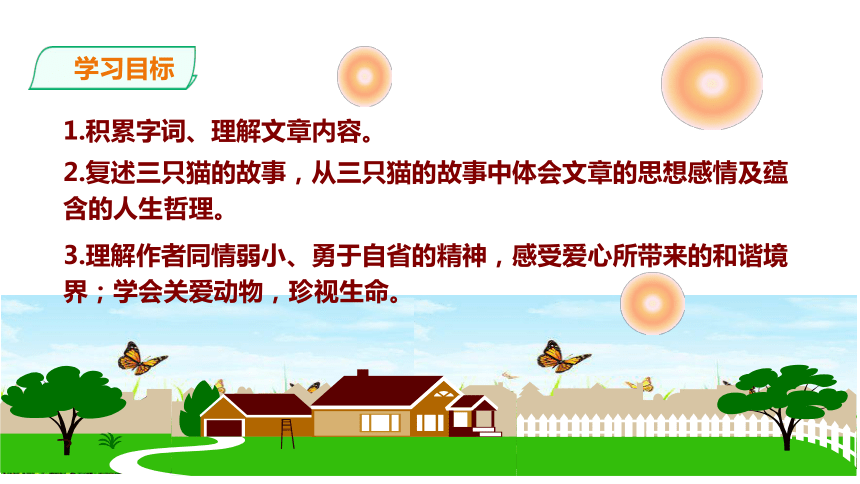 学习目标

1.积累字词、理解文章内容。

2.复述三只猫的故事，从三只猫的故事中体会文章的思想感情及蕴含的人生哲理。

3.理解作者同情弱小、勇于自省的精神，感受爱心所带来的和谐境界；学会关爱动物，珍视生命。